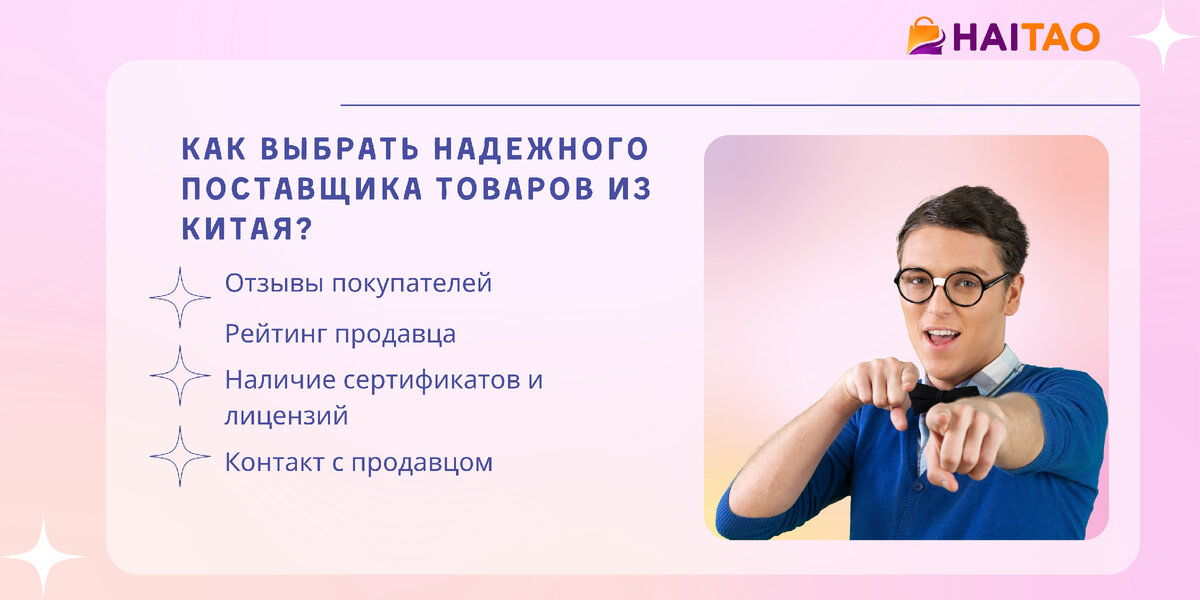 HAITAO

КАК ВЫБРАТЬ НАДЕЖНОГО ПОСТАВЩИКА ТОВАРОВ ИЗ КИТАЯ?

Отзывы покупателей

Рейтинг продавца

Наличие сертификатов и лицензий

Контакт с продавцом